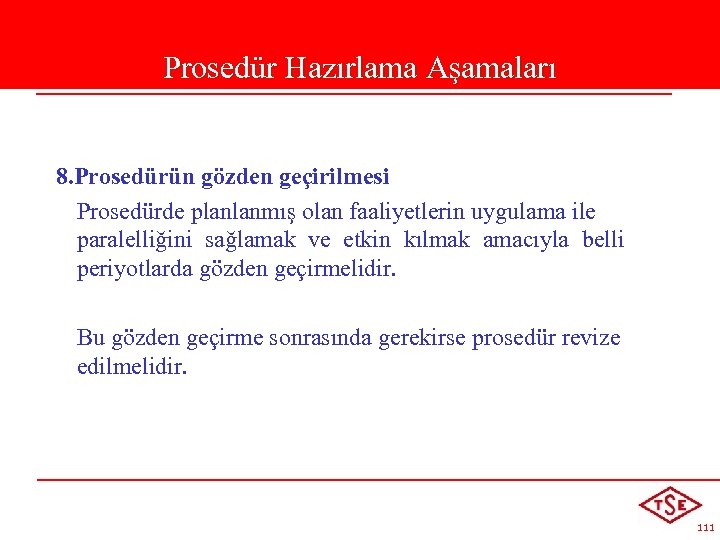 Prosedür Hazırlama Aşamaları

8.Prosedürün gözden geçirilmesi

Prosedürde planlanmış olan faaliyetlerin uygulama ile paralelliğini sağlamak ve etkin kılmak amacıyla belli periyotlarda gözden geçirmelidir.

Bu gözden geçirme sonrasında gerekirse prosedür revize edilmelidir.

TSE

111